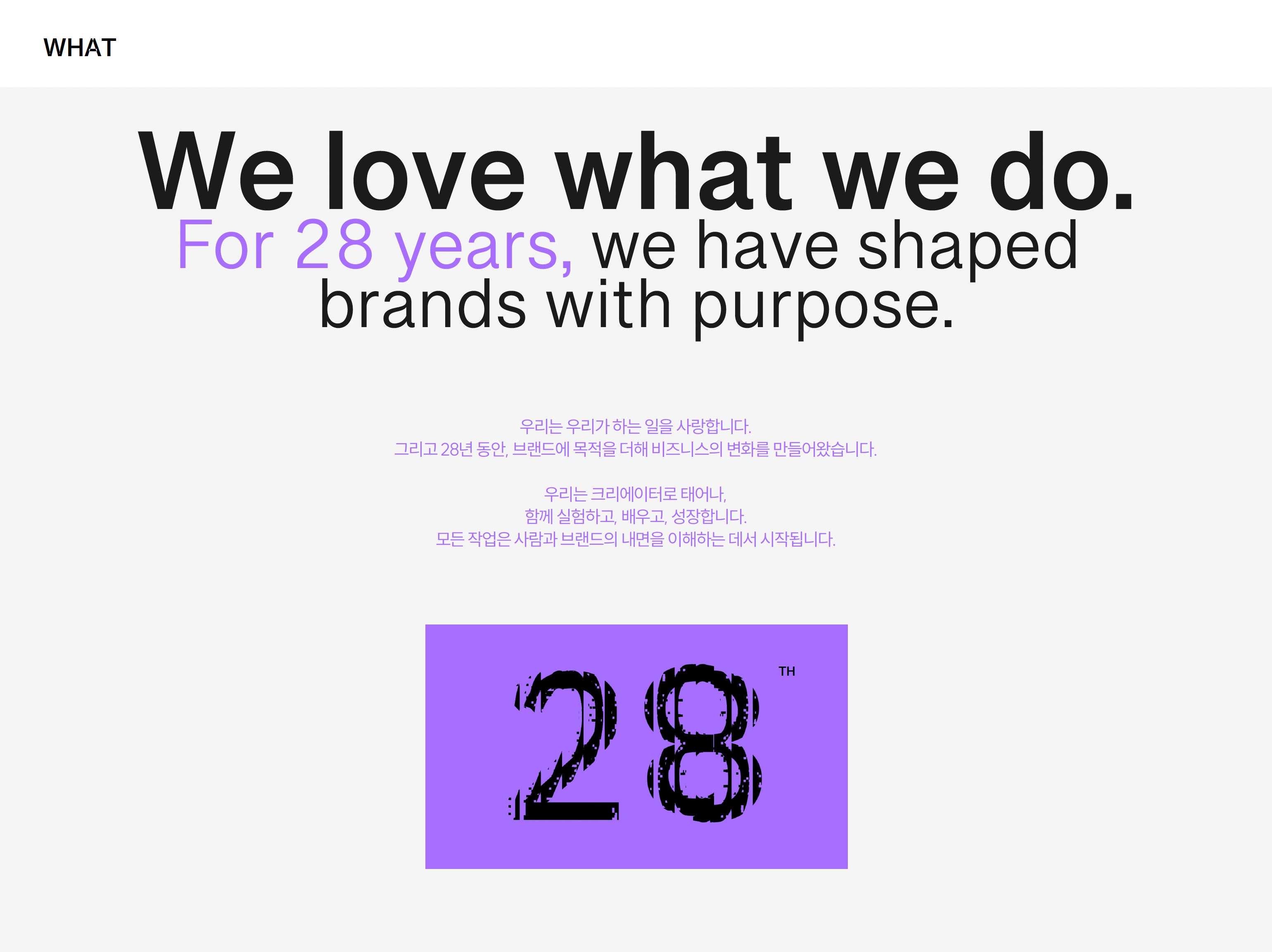 WHAT

We love what we do.

For 28 years, we have shaped brands with purpose.

우리는 우리가 하는 일을 사랑합니다.
그리고 28년 동안, 브랜드에 목적을 더해 비즈니스의 변화를 만들어왔습니다.

우리는 크리에이터로 태어나,
함께 실험하고, 배우고, 성장합니다.
모든 작업은 사람과 브랜드의 내면을 이해하는 데서 시작됩니다.

28 TH